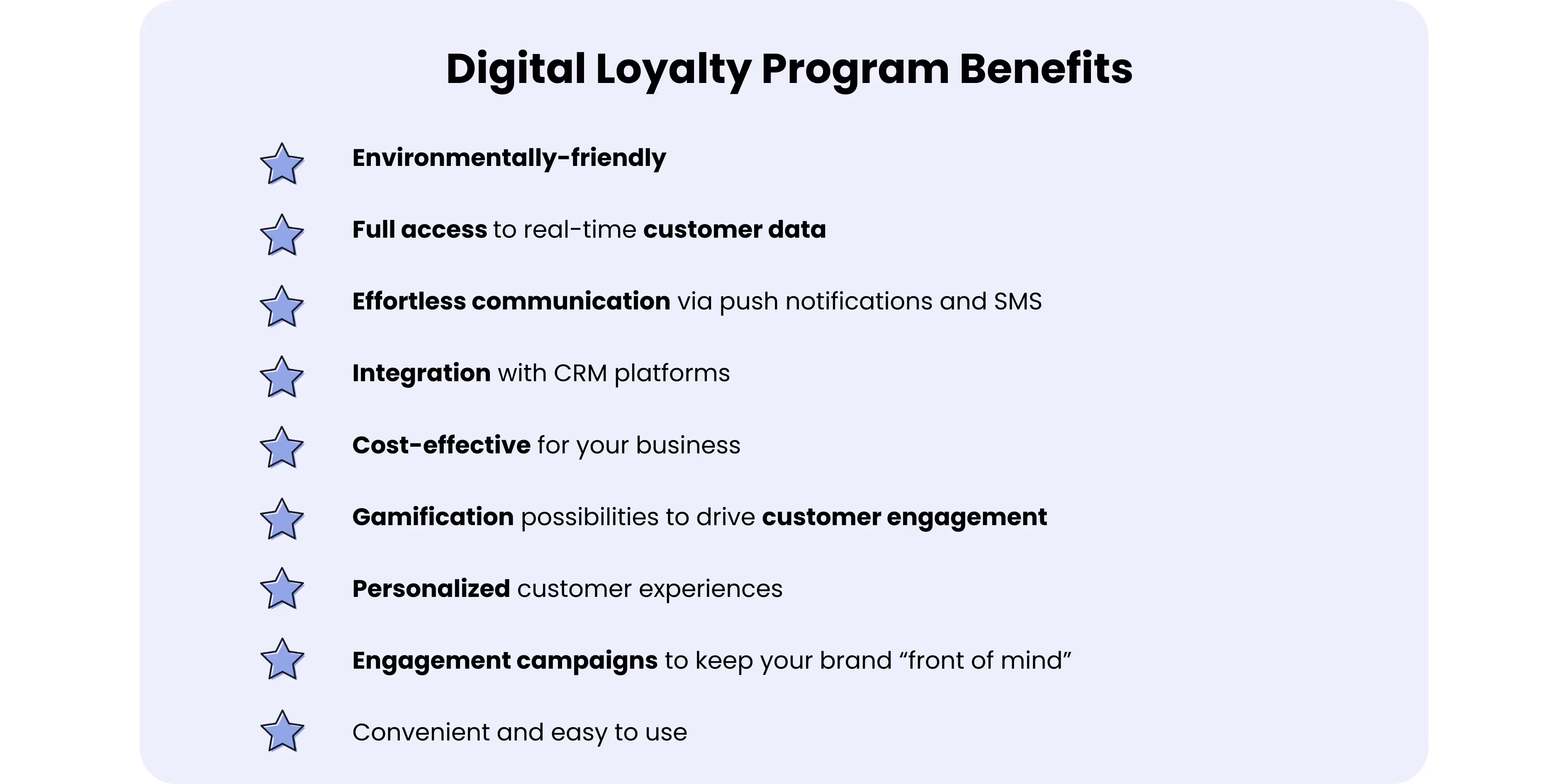 Digital Loyalty Program Benefits

Environmentally-friendly

Full access to real-time customer data

Effortless communication via push notifications and SMS

Integration with CRM platforms

Cost-effective for your business

Gamification possibilities to drive customer engagement

Personalized customer experiences

Engagement campaigns to keep your brand “front of mind”

Convenient and easy to use